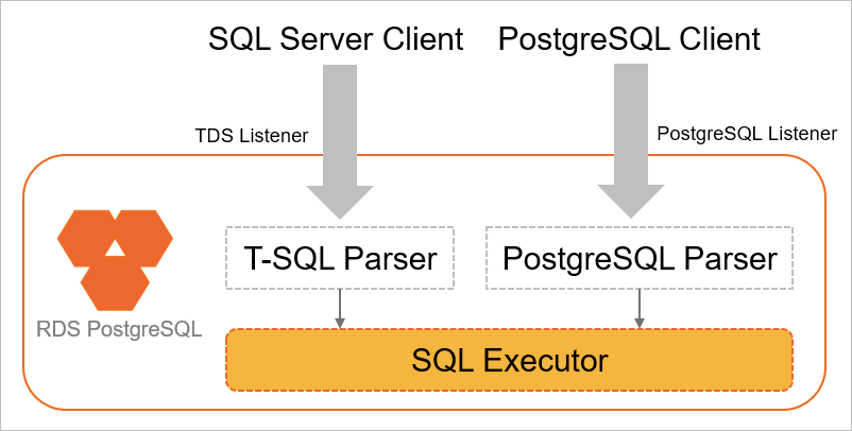 SQL Server Client
PostgreSQL Client
TDS Listener
PostgreSQL Listener
RDS PostgreSQL
T-SQL Parser
PostgreSQL Parser
SQL Executor